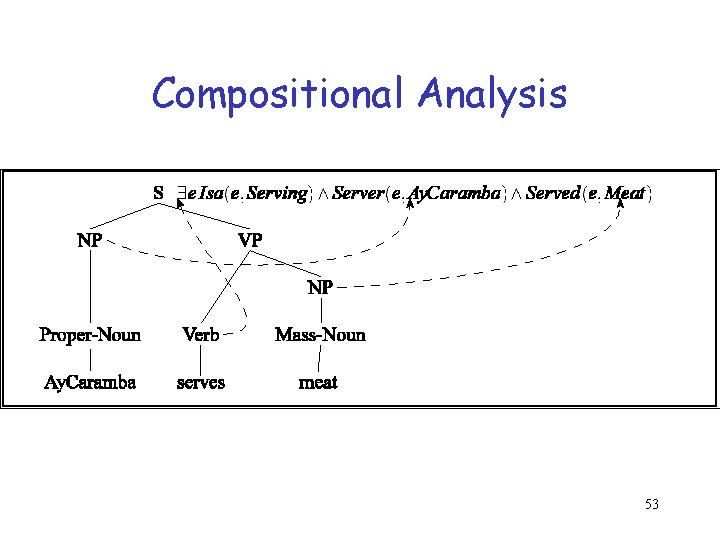 Compositional Analysis

S $\exists e\, Isa(e, Serving) \wedge Server(e, AyCaramba) \wedge Served(e, Meat)$

NP

VP

NP

Proper-Noun

Verb

Mass-Noun

AyCaramba

serves

meat

53